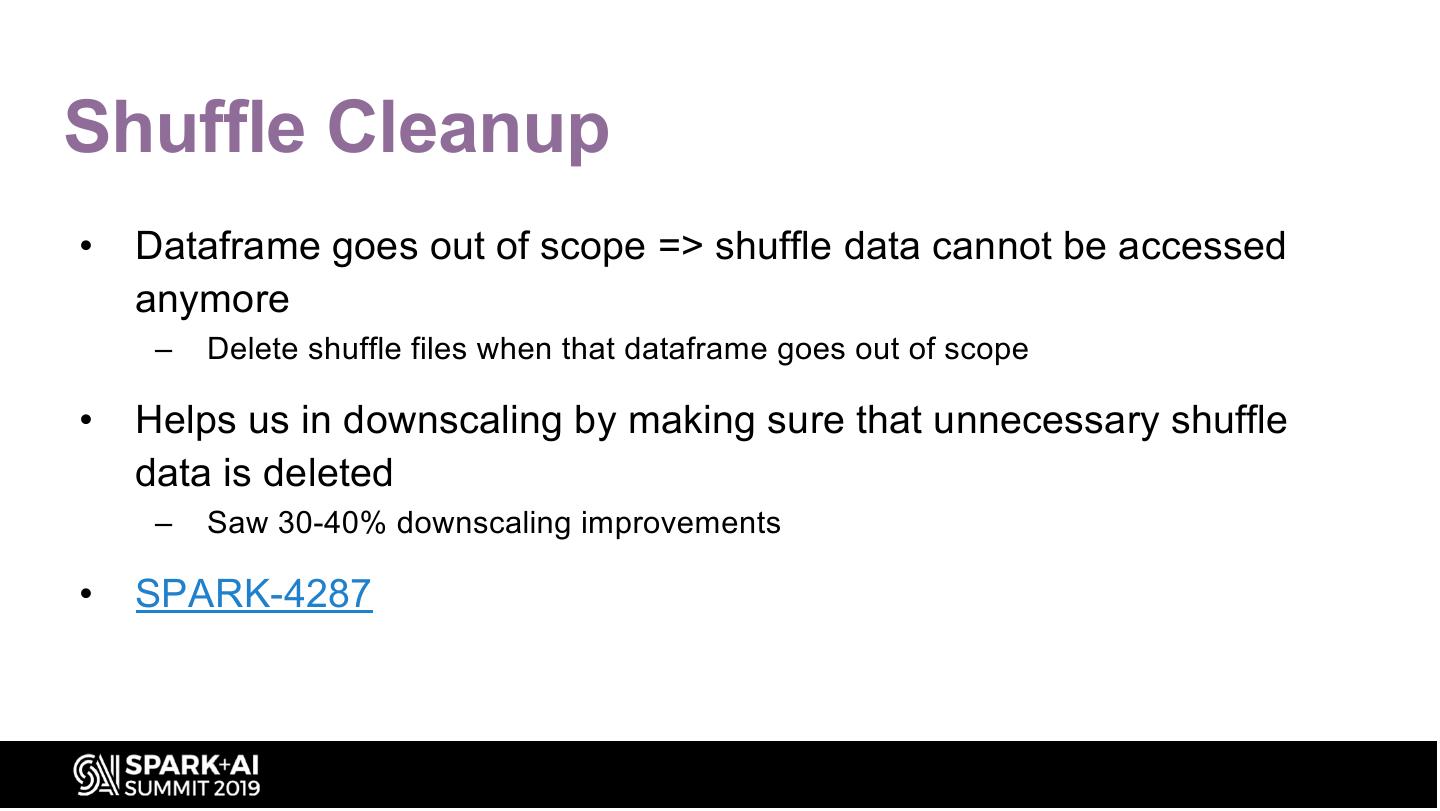 Shuffle Cleanup

• Dataframe goes out of scope => shuffle data cannot be accessed anymore
– Delete shuffle files when that dataframe goes out of scope

• Helps us in downscaling by making sure that unnecessary shuffle data is deleted
– Saw 30-40% downscaling improvements

• SPARK-4287

SPARK+AI SUMMIT 2019